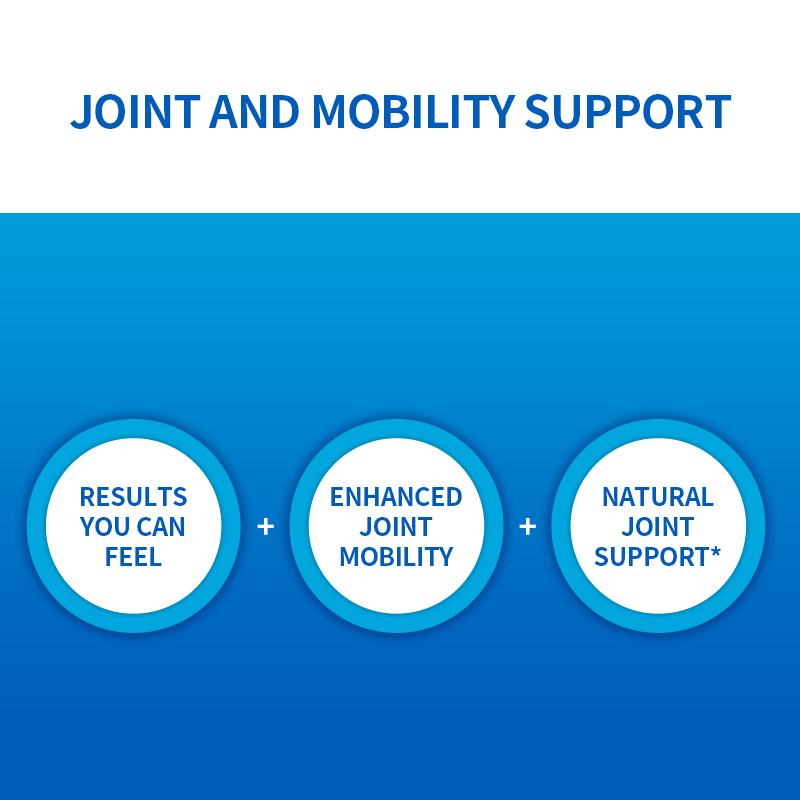 JOINT AND MOBILITY SUPPORT

RESULTS YOU CAN FEEL

+

ENHANCED JOINT MOBILITY

+

NATURAL JOINT SUPPORT*